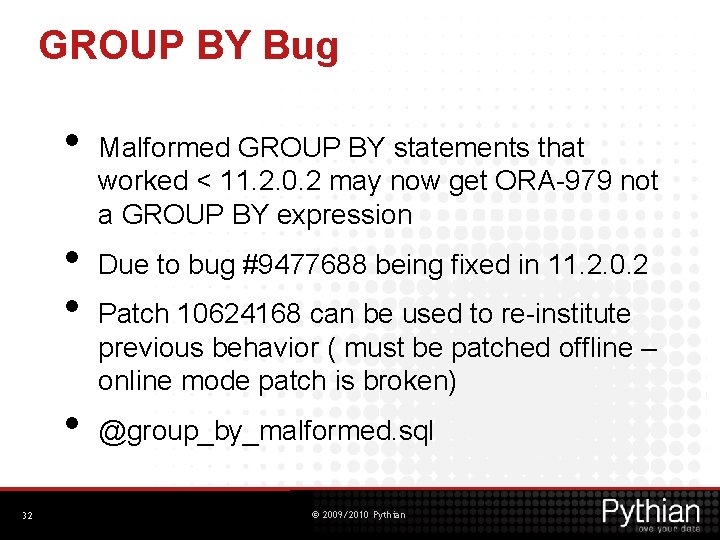 GROUP BY Bug

• Malformed GROUP BY statements that worked < 11.2.0.2 may now get ORA-979 not a GROUP BY expression

• Due to bug #9477688 being fixed in 11.2.0.2

• Patch 10624168 can be used to re-institute previous behavior ( must be patched offline – online mode patch is broken)

• @group_by_malformed.sql

32

© 2009/2010 Pythian

Pythian
love your data